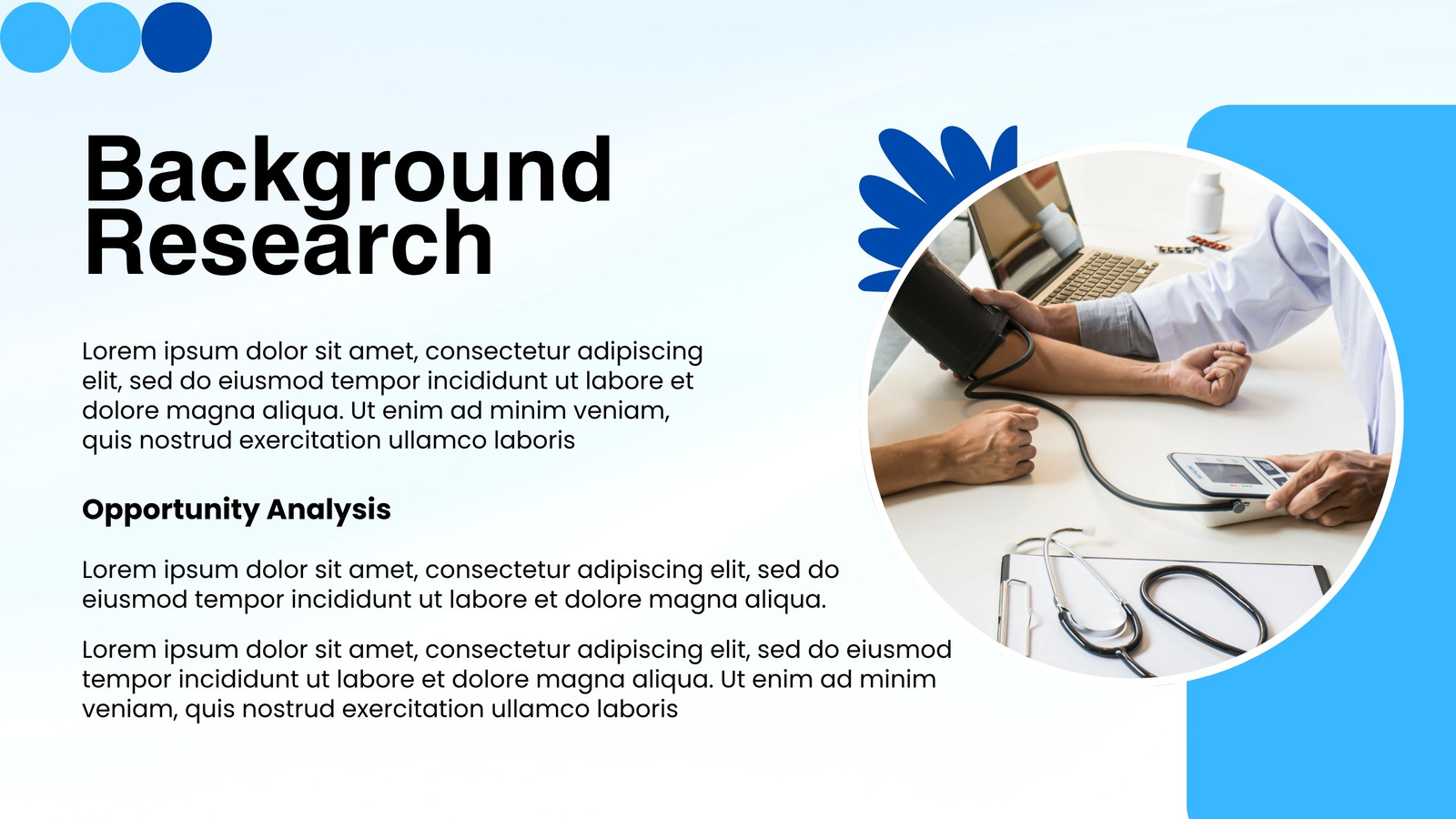 Background Research

Lorem ipsum dolor sit amet, consectetur adipiscing elit, sed do eiusmod tempor incididunt ut labore et dolore magna aliqua. Ut enim ad minim veniam, quis nostrud exercitation ullamco laboris

Opportunity Analysis

Lorem ipsum dolor sit amet, consectetur adipiscing elit, sed do eiusmod tempor incididunt ut labore et dolore magna aliqua.

Lorem ipsum dolor sit amet, consectetur adipiscing elit, sed do eiusmod tempor incididunt ut labore et dolore magna aliqua. Ut enim ad minim veniam, quis nostrud exercitation ullamco laboris